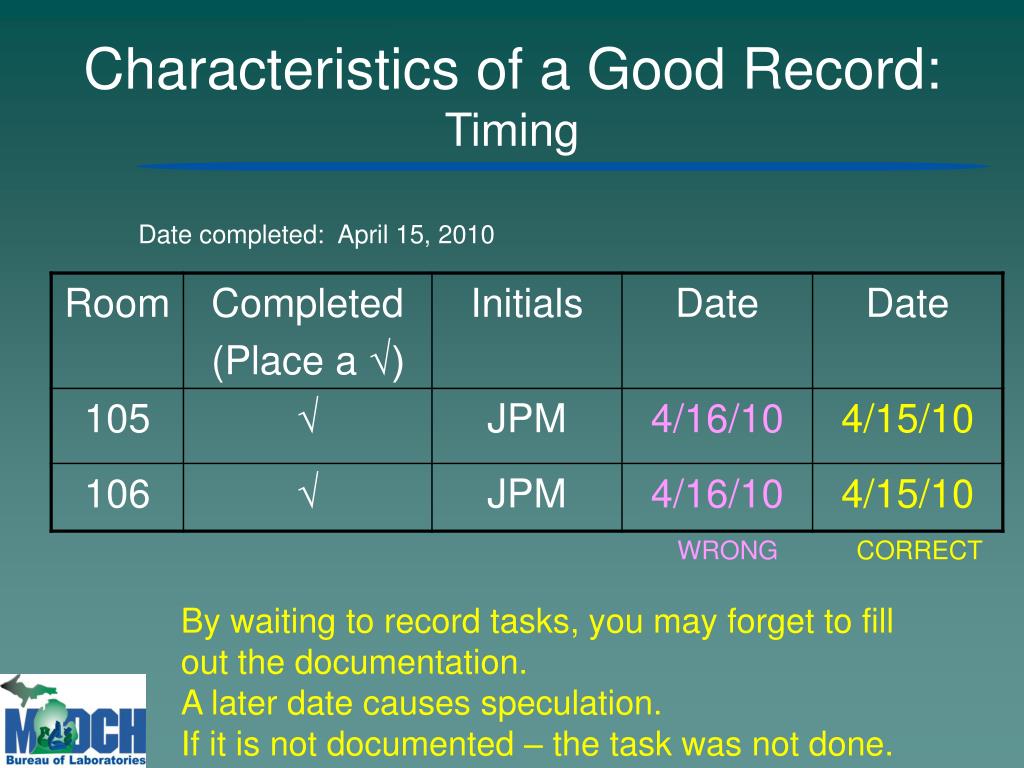 Characteristics of a Good Record:
Timing

Date completed: April 15, 2010

| Room | Completed (Place a √) | Initials | Date | Date |
|---|---|---|---|---|
| 105 | √ | JPM | 4/16/10 | 4/15/10 |
| 106 | √ | JPM | 4/16/10 | 4/15/10 |

WRONG CORRECT

By waiting to record tasks, you may forget to fill out the documentation.
A later date causes speculation.
If it is not documented – the task was not done.

MDCH
Bureau of Laboratories